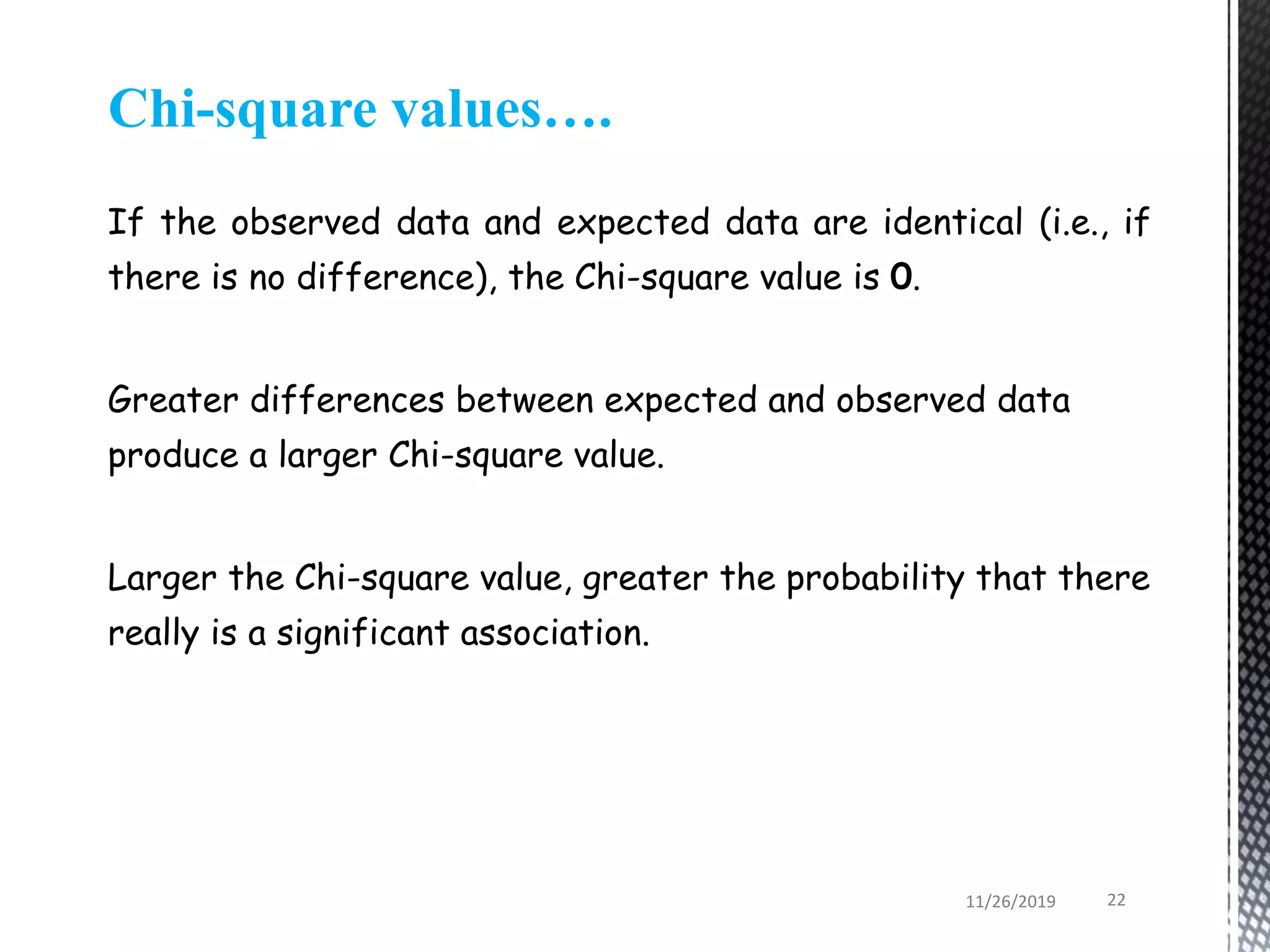 Chi-square values….

If the observed data and expected data are identical (i.e., if there is no difference), the Chi-square value is 0.

Greater differences between expected and observed data produce a larger Chi-square value.

Larger the Chi-square value, greater the probability that there really is a significant association.

11/26/2019

22